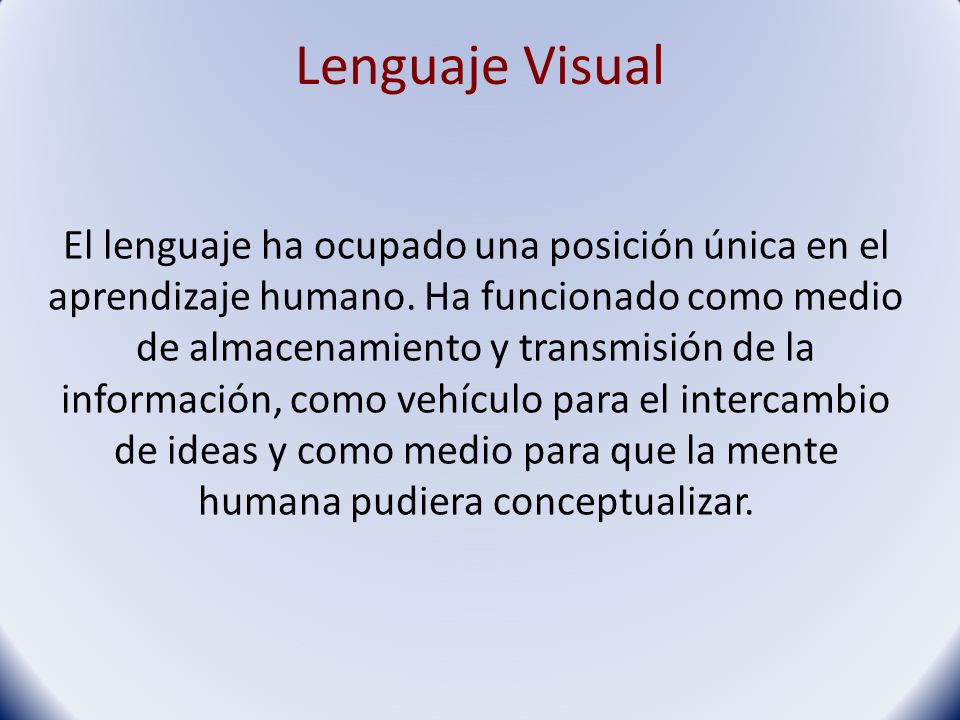 Lenguaje Visual

El lenguaje ha ocupado una posición única en el aprendizaje humano. Ha funcionado como medio de almacenamiento y transmisión de la información, como vehículo para el intercambio de ideas y como medio para que la mente humana pudiera conceptualizar.